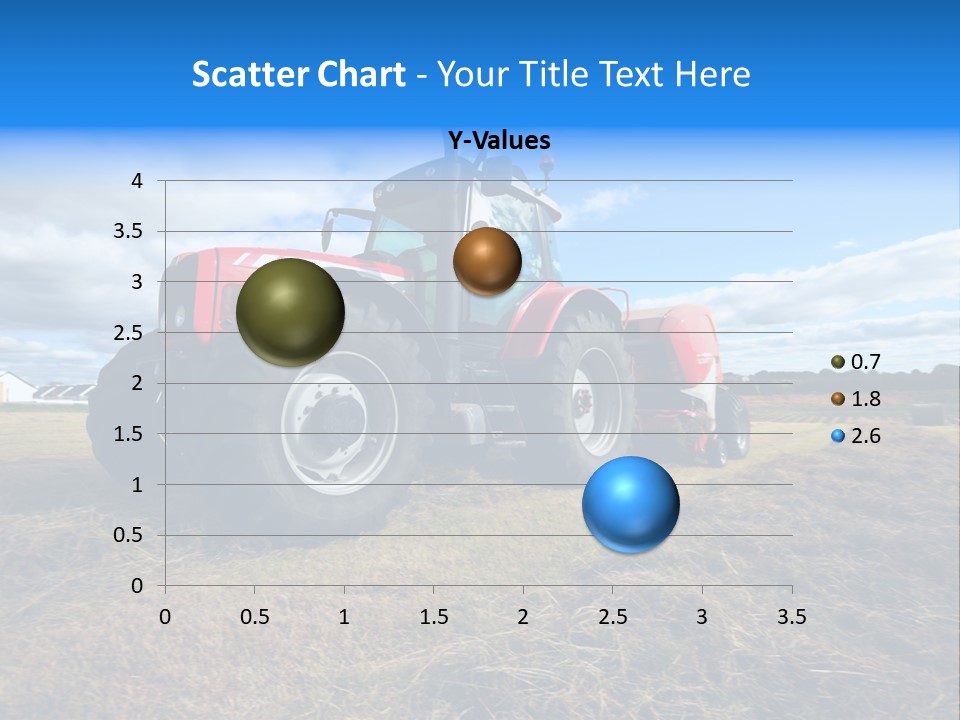 Scatter Chart - Your Title Text Here

Y-Values

4
3.5
3
2.5
2
1.5
1
0.5
0

0 0.5 1 1.5 2 2.5 3 3.5

0.7
1.8
2.6